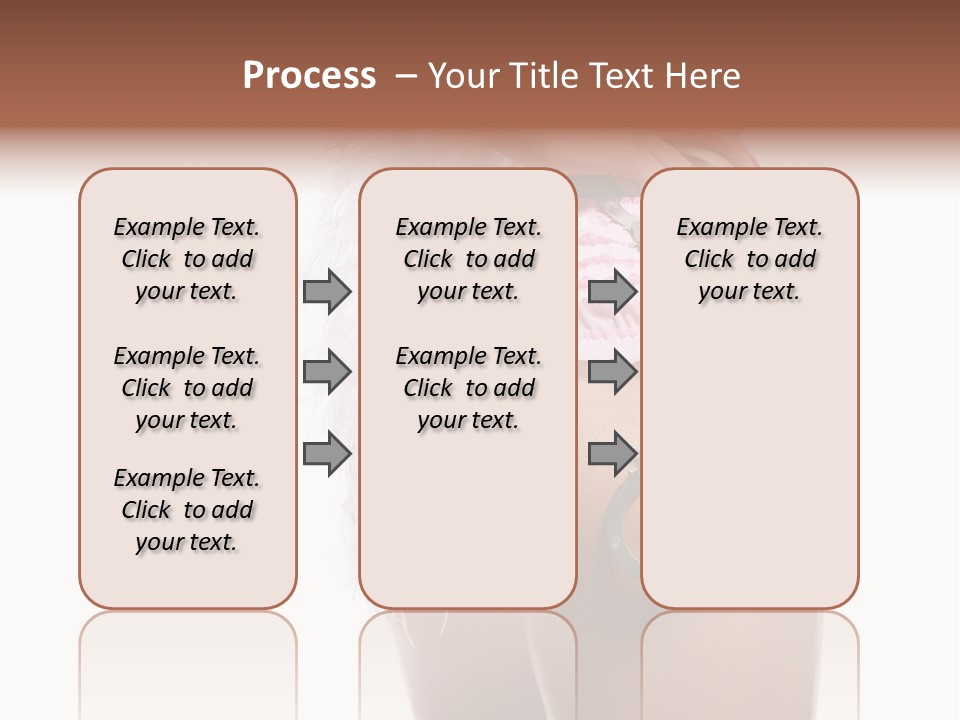 Process – Your Title Text Here

Example Text. Click to add your text.

Example Text. Click to add your text.

Example Text. Click to add your text.

Example Text. Click to add your text.

Example Text. Click to add your text.

Example Text. Click to add your text.